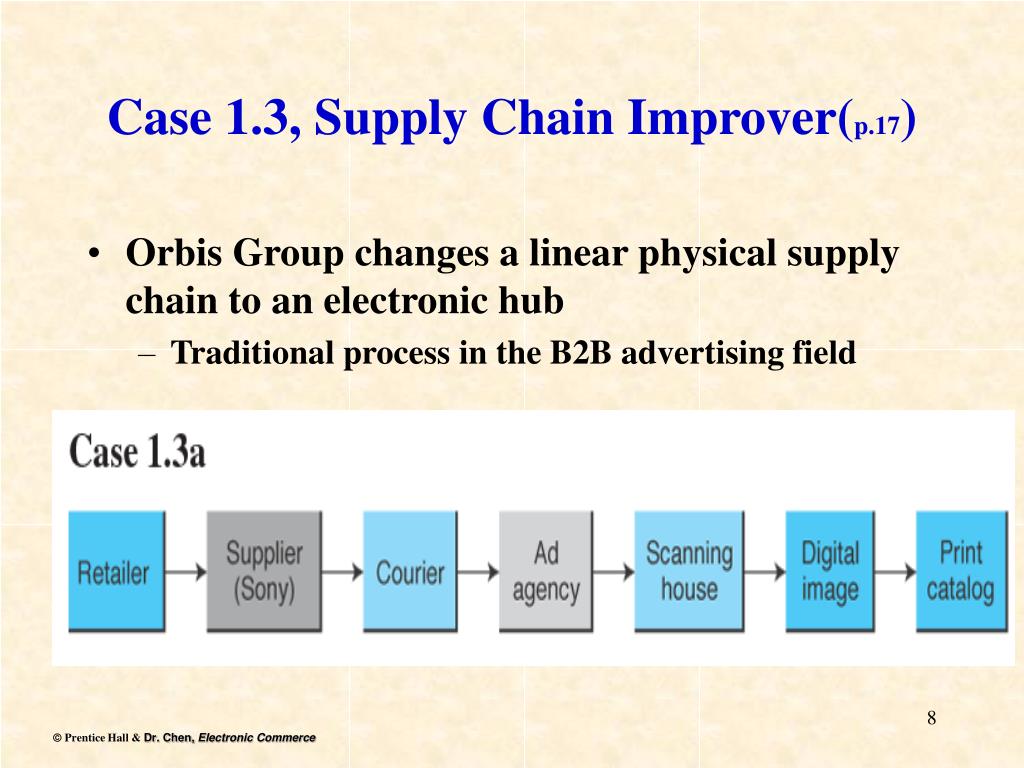 Case 1.3, Supply Chain Improver(p.17)

• Orbis Group changes a linear physical supply chain to an electronic hub

– Traditional process in the B2B advertising field

Case 1.3a

Retailer

Supplier (Sony)

Courier

Ad agency

Scanning house

Digital image

Print catalog

8

© Prentice Hall & Dr. Chen, Electronic Commerce